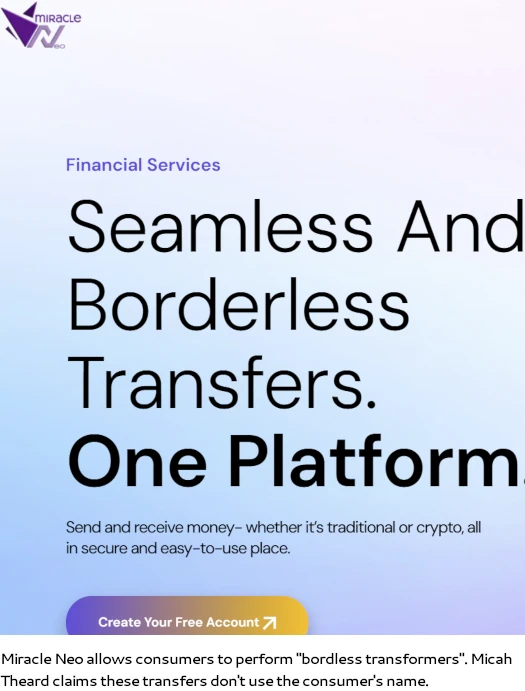 MIRACLE
NEO

Financial Services

Seamless And Borderless Transfers. One Platform.

Send and receive money- whether it's traditional or crypto, all in secure and easy-to-use place.

Create Your Free Account

Miracle Neo allows consumers to perform "bordless transformers". Micah Theard claims these transfers don't use the consumer's name.